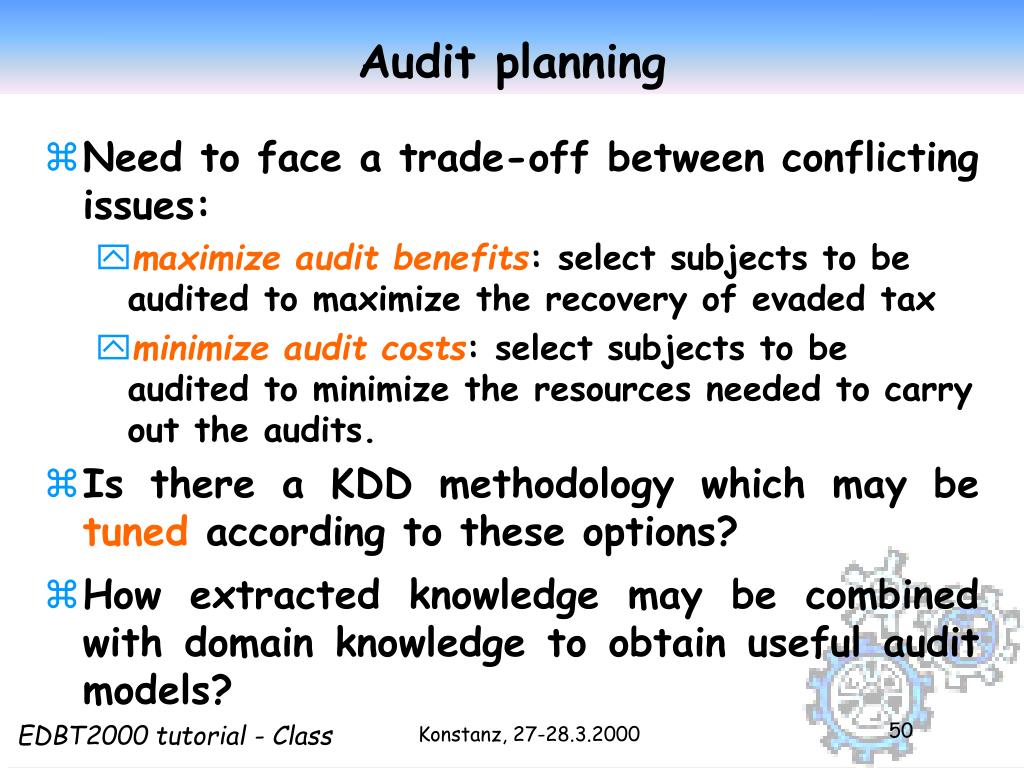 Audit planning

Need to face a trade-off between conflicting issues:

maximize audit benefits: select subjects to be audited to maximize the recovery of evaded tax

minimize audit costs: select subjects to be audited to minimize the resources needed to carry out the audits.

Is there a KDD methodology which may be tuned according to these options?

How extracted knowledge may be combined with domain knowledge to obtain useful audit models?

EDBT2000 tutorial - Class

Konstanz, 27-28.3.2000

50